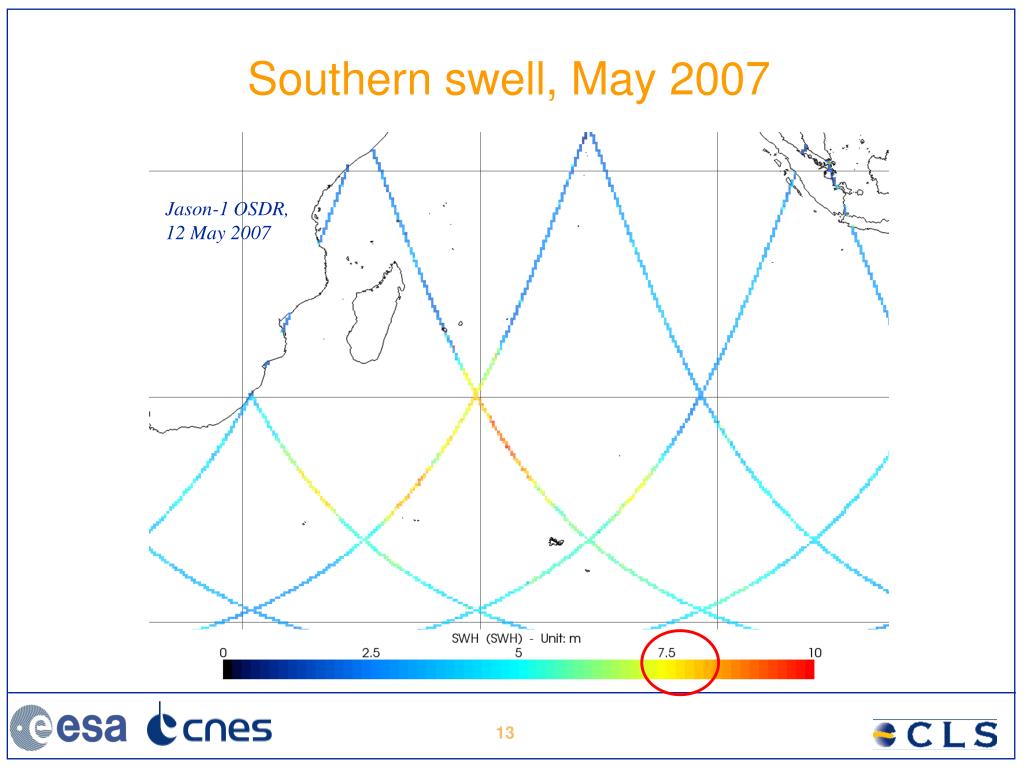 Southern swell, May 2007

Jason-1 OSDR, 12 May 2007

SWH (SWH) - Unit: m

0 2.5 5 7.5 10

esa cnes

13

CLS